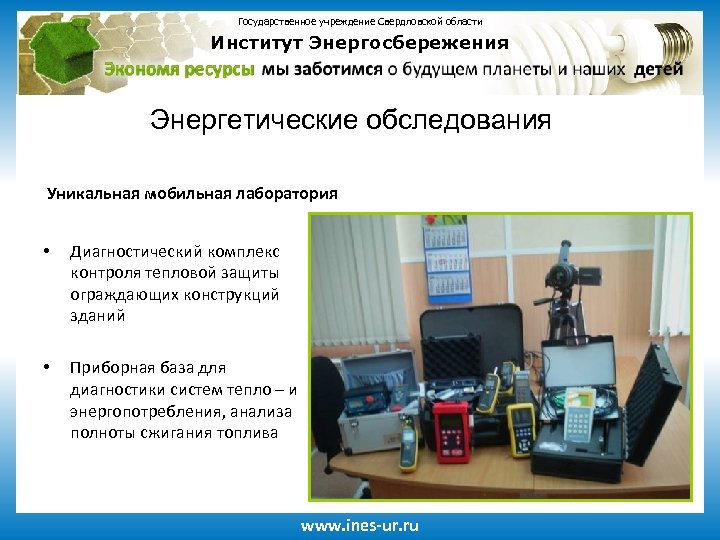 Государственное учреждение Свердловской области

Институт Энергосбережения

Экономя ресурсы мы заботимся о будущем планеты и наших детей

Энергетические обследования

Уникальная мобильная лаборатория

• Диагностический комплекс контроля тепловой защиты ограждающих конструкций зданий

• Приборная база для диагностики систем тепло – и энергопотребления, анализа полноты сжигания топлива

www.ines-ur.ru